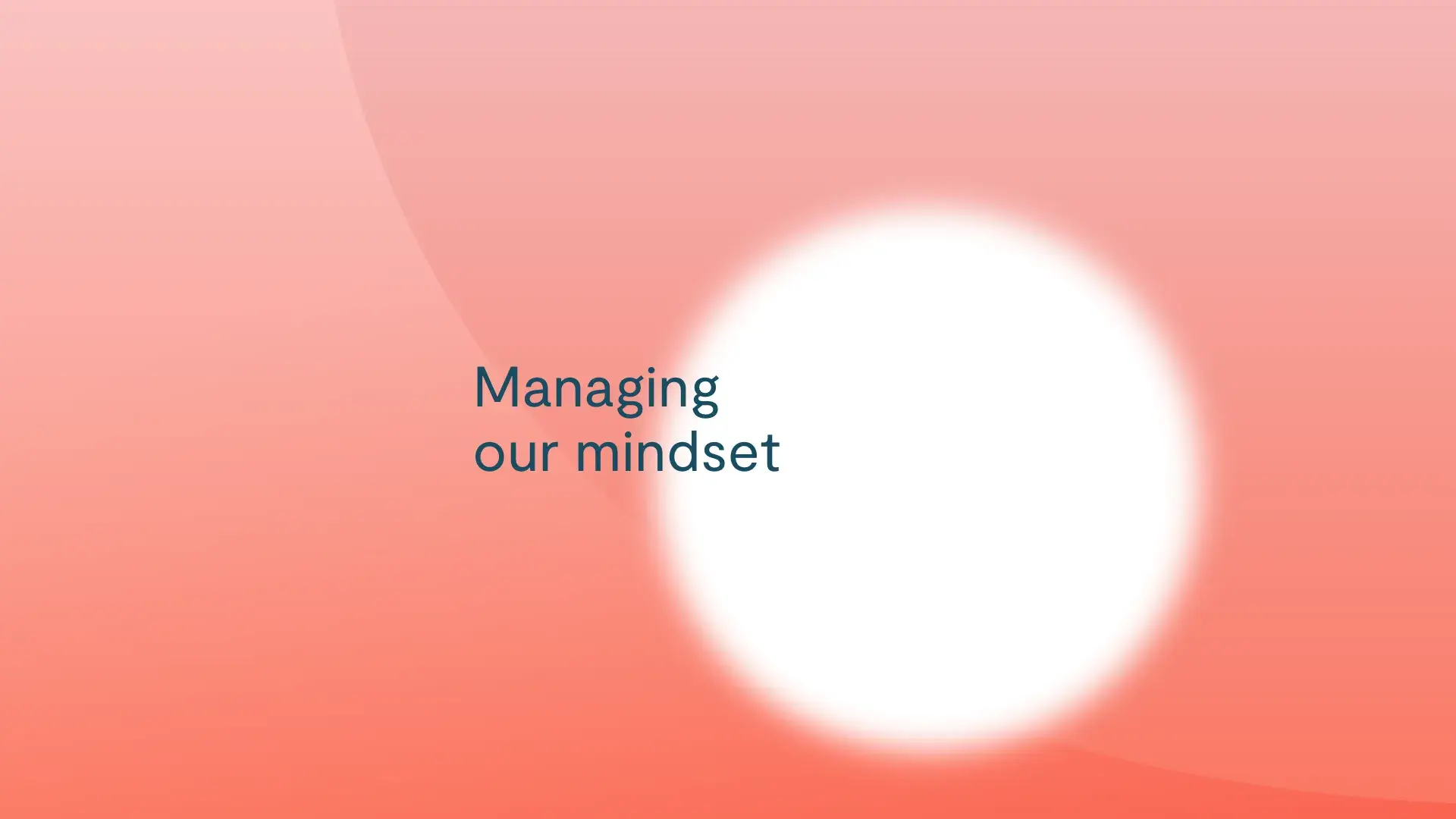 Managing
our mindset